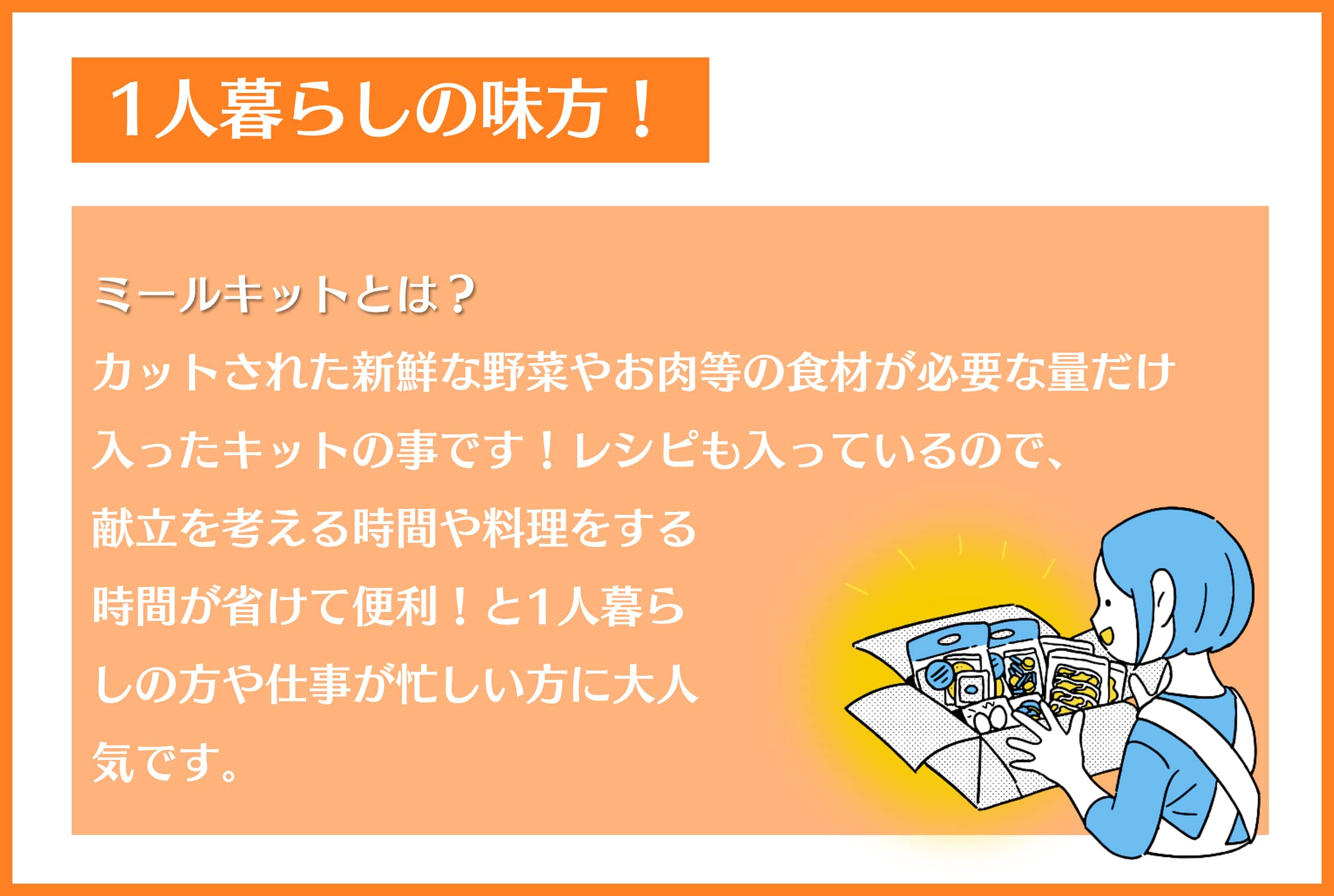 1人暮らしの味方！

ミールキットとは？
カットされた新鮮な野菜やお肉等の食材が必要な量だけ入ったキットの事です！レシピも入っているので、献立を考える時間や料理をする時間が省けて便利！と1人暮らしの方や仕事が忙しい方に大人気です。